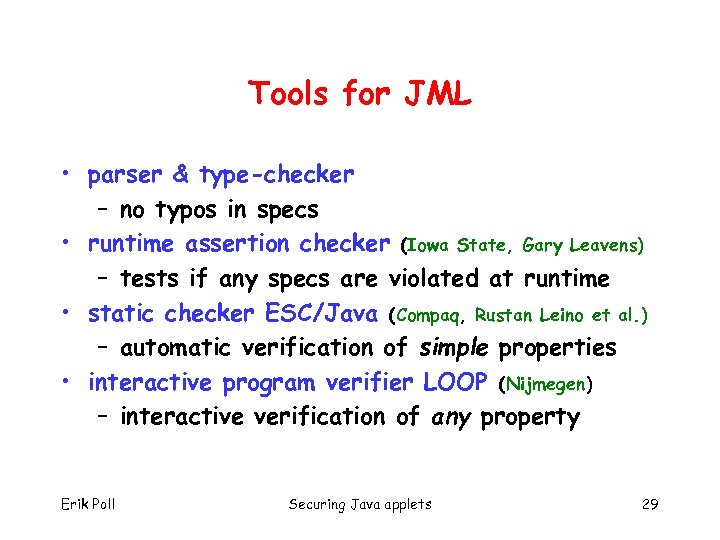 Tools for JML

• parser & type-checker
 – no typos in specs
• runtime assertion checker (Iowa State, Gary Leavens)
 – tests if any specs are violated at runtime
• static checker ESC/Java (Compaq, Rustan Leino et al.)
 – automatic verification of simple properties
• interactive program verifier LOOP (Nijmegen)
 – interactive verification of any property

Erik Poll

Securing Java applets

29